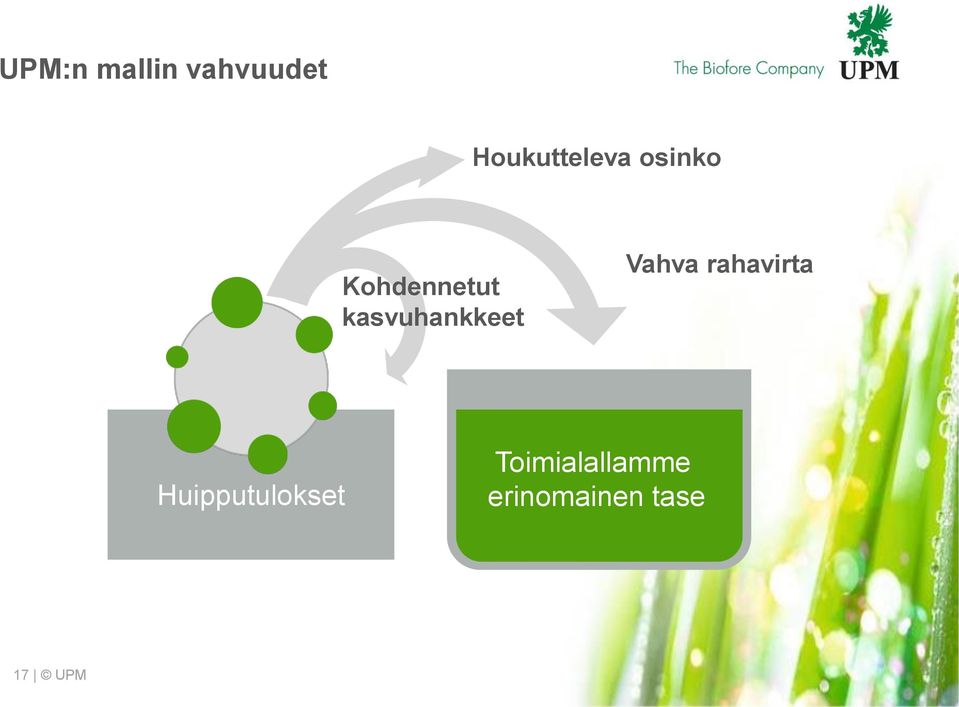 UPM:n mallin vahvuudet

The Biofore Company UPM

Houkutteleva osinko

Vahva rahavirta

Kohdennetut kasvuhankkeet

Huipputulokset

Toimialallamme erinomainen tase

17 | © UPM